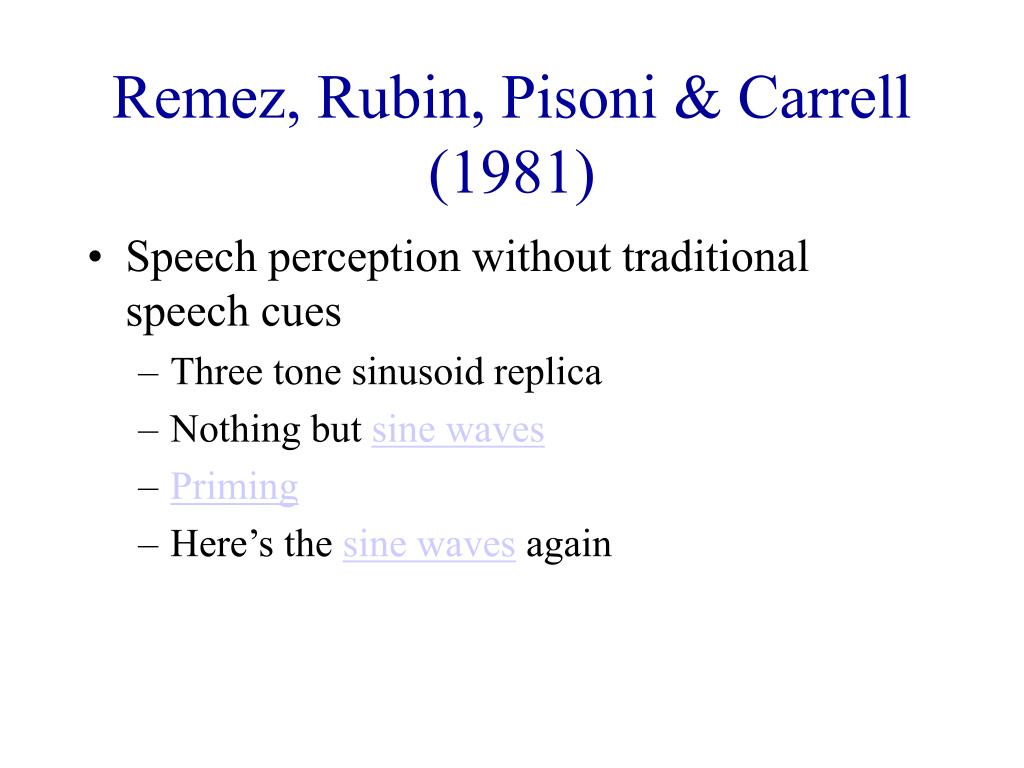 Remez, Rubin, Pisoni & Carrell (1981)

• Speech perception without traditional speech cues
– Three tone sinusoid replica
– Nothing but sine waves
– Priming
– Here’s the sine waves again